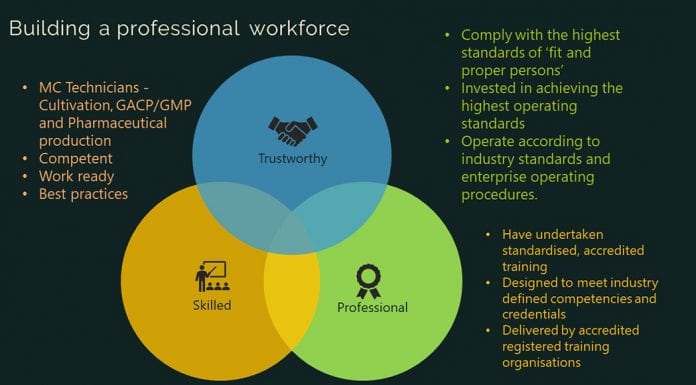 Building a professional workforce

• MC Technicians - Cultivation, GACP/GMP and Pharmaceutical production
• Competent
• Work ready
• Best practices

Trustworthy

Skilled

Professional

• Comply with the highest standards of 'fit and proper persons'
• Invested in achieving the highest operating standards
• Operate according to industry standards and enterprise operating procedures.

• Have undertaken standardised, accredited training
• Designed to meet industry defined competencies and credentials
• Delivered by accredited registered training organisations